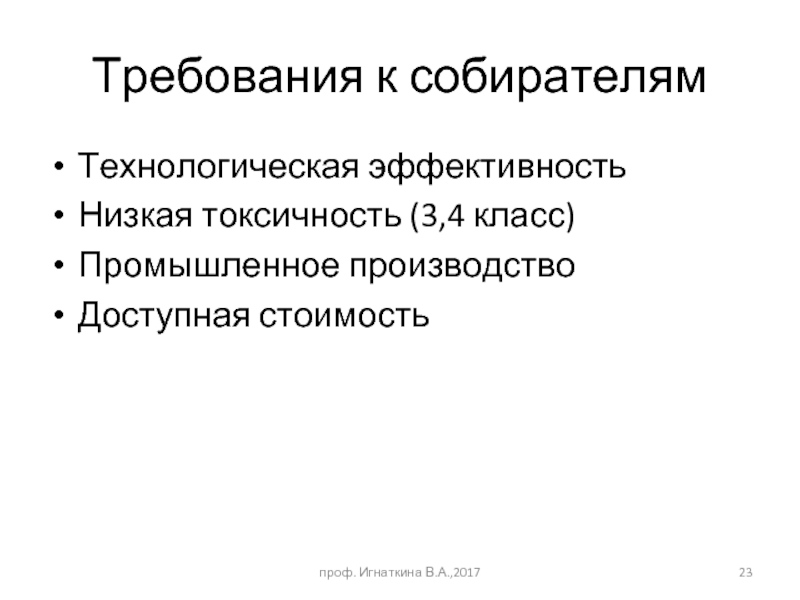 Требования к собирателям

• Технологическая эффективность
• Низкая токсичность (3,4 класс)
• Промышленное производство
• Доступная стоимость

проф. Игнаткина В.А.,2017

23